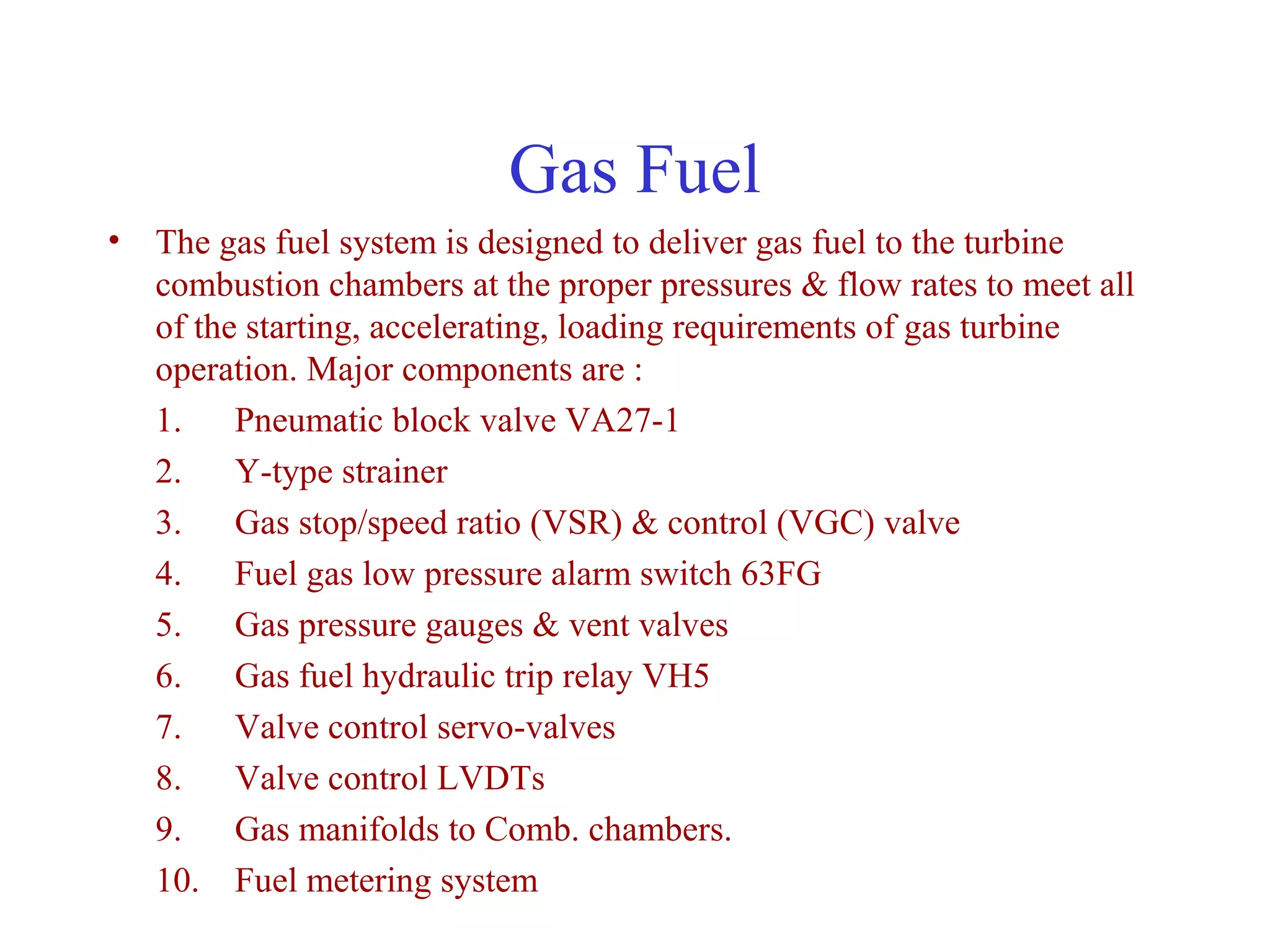 Gas Fuel

• The gas fuel system is designed to deliver gas fuel to the turbine combustion chambers at the proper pressures & flow rates to meet all of the starting, accelerating, loading requirements of gas turbine operation. Major components are :

1. Pneumatic block valve VA27-1
2. Y-type strainer
3. Gas stop/speed ratio (VSR) & control (VGC) valve
4. Fuel gas low pressure alarm switch 63FG
5. Gas pressure gauges & vent valves
6. Gas fuel hydraulic trip relay VH5
7. Valve control servo-valves
8. Valve control LVDTs
9. Gas manifolds to Comb. chambers.
10. Fuel metering system